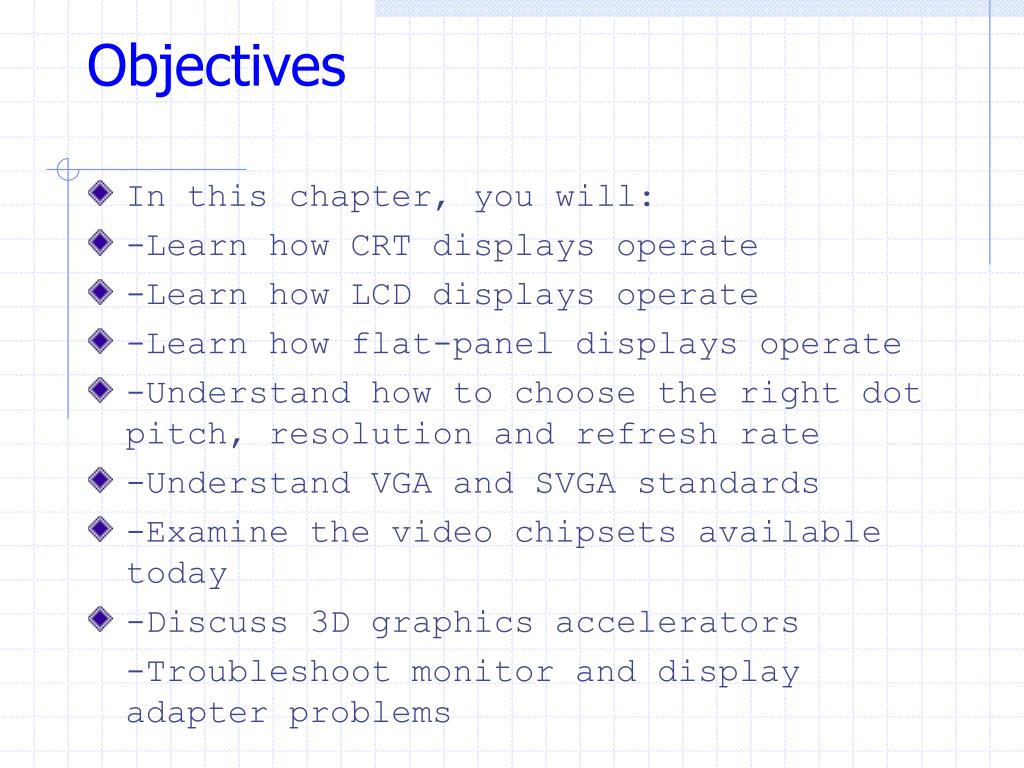 Objectives

In this chapter, you will:

-Learn how CRT displays operate

-Learn how LCD displays operate

-Learn how flat-panel displays operate

-Understand how to choose the right dot pitch, resolution and refresh rate

-Understand VGA and SVGA standards

-Examine the video chipsets available today

-Discuss 3D graphics accelerators

-Troubleshoot monitor and display adapter problems